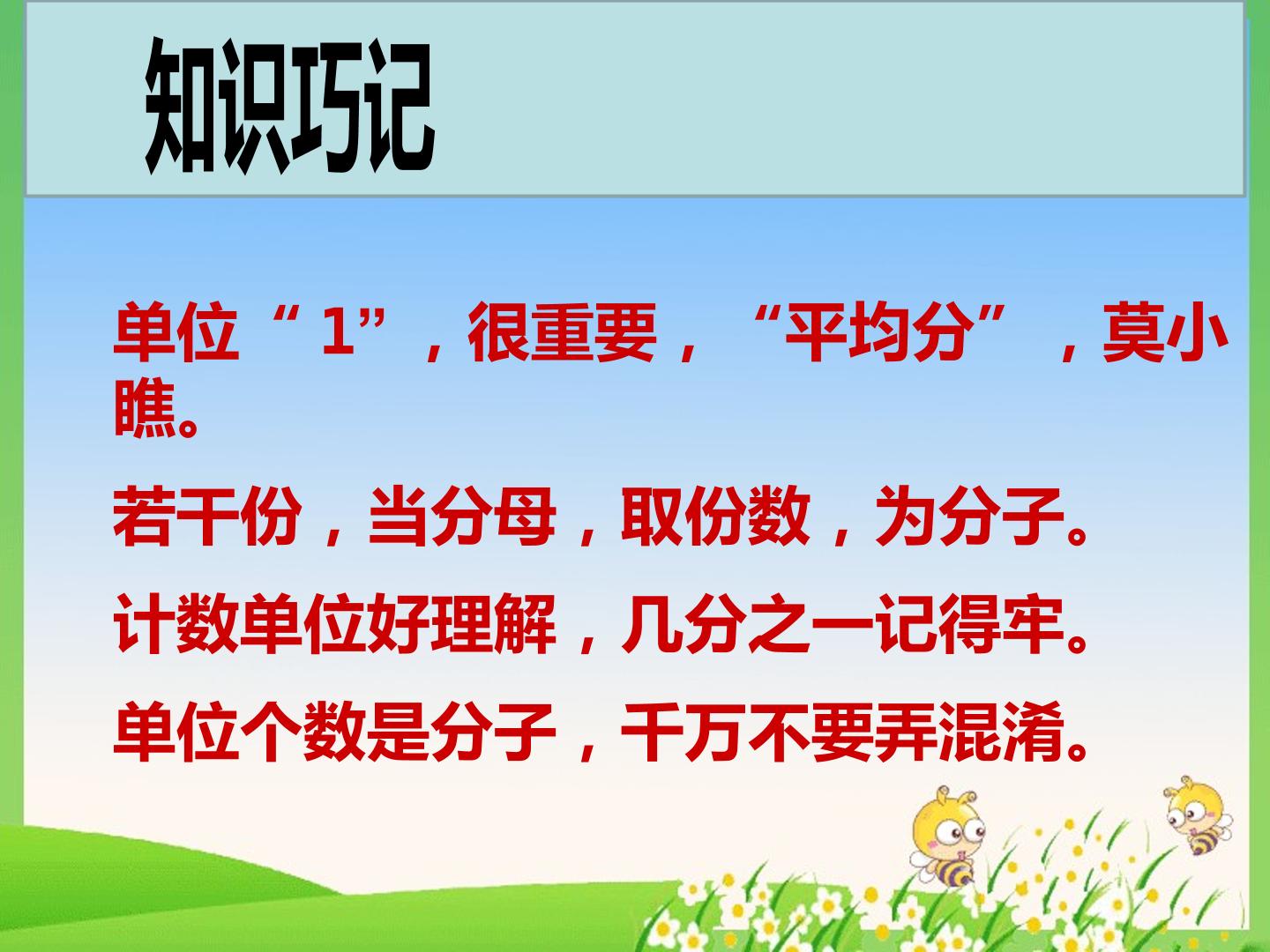 知识巧记

单位“1”，很重要，“平均分”，莫小瞧。

若干份，当分母，取份数，为分子。

计数单位好理解，几分之一记得牢。

单位个数是分子，千万不要弄混淆。